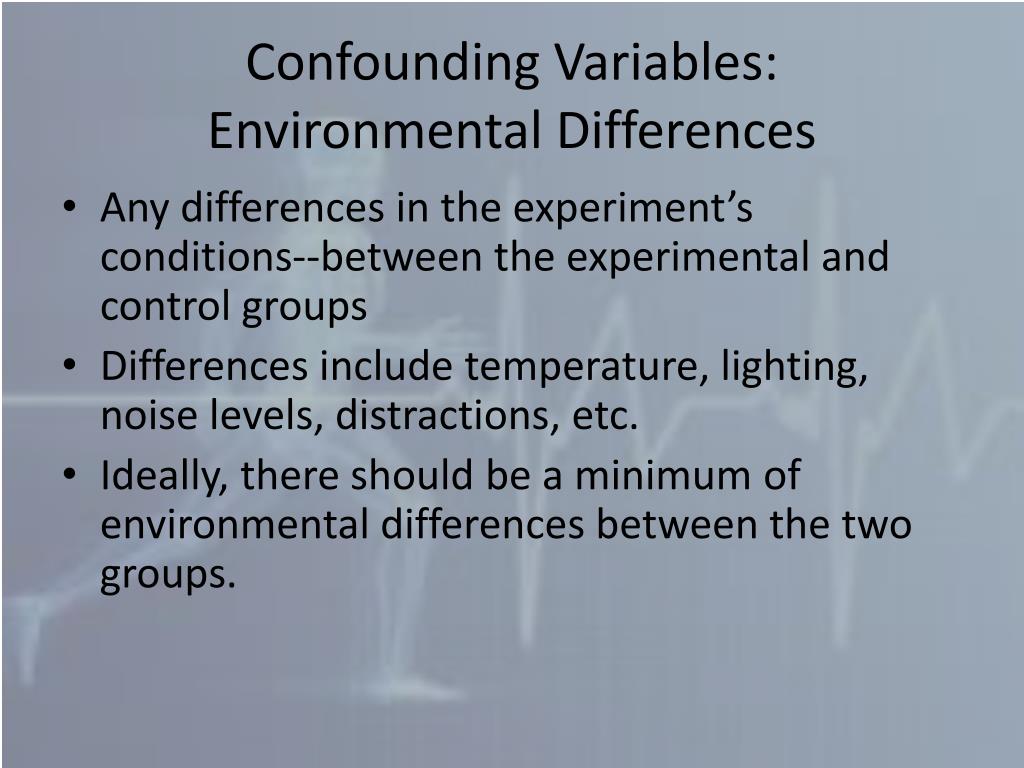 Confounding Variables:
Environmental Differences

• Any differences in the experiment's conditions--between the experimental and control groups
• Differences include temperature, lighting, noise levels, distractions, etc.
• Ideally, there should be a minimum of environmental differences between the two groups.